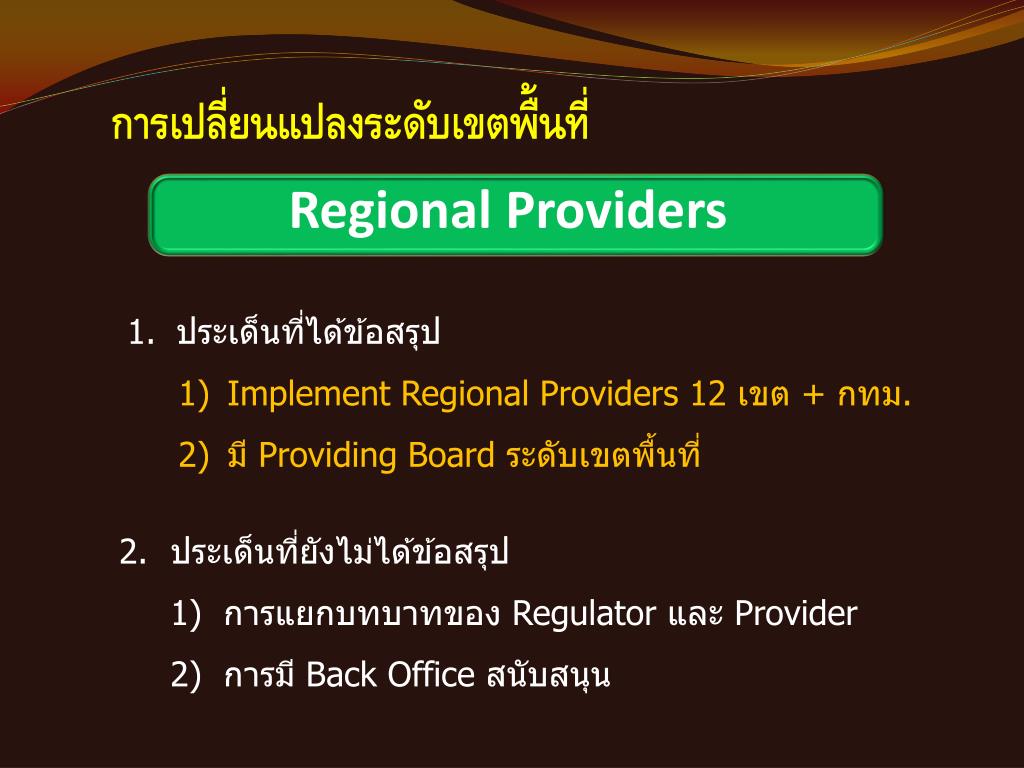 การเปลี่ยนแปลงระดับเขตพื้นที่

Regional Providers

1. ประเด็นที่ได้ข้อสรุป

1) Implement Regional Providers 12 เขต + กทม.

2) มี Providing Board ระดับเขตพื้นที่

2. ประเด็นที่ยังไม่ได้ข้อสรุป

1) การแยกบทบาทของ Regulator และ Provider

2) การมี Back Office สนับสนุน